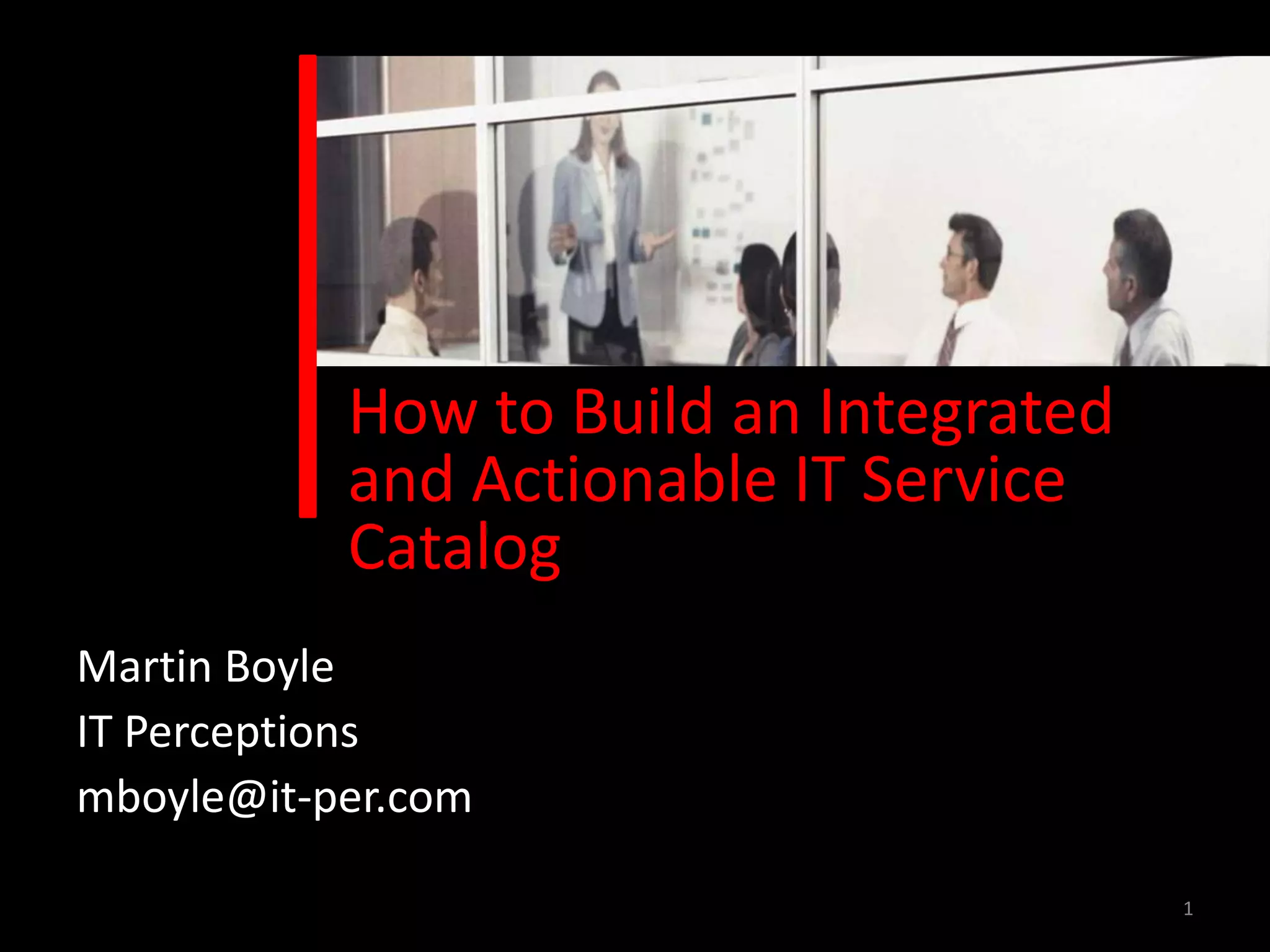 How to Build an Integrated and Actionable IT Service Catalog

Martin Boyle
IT Perceptions
mboyle@it-per.com

1